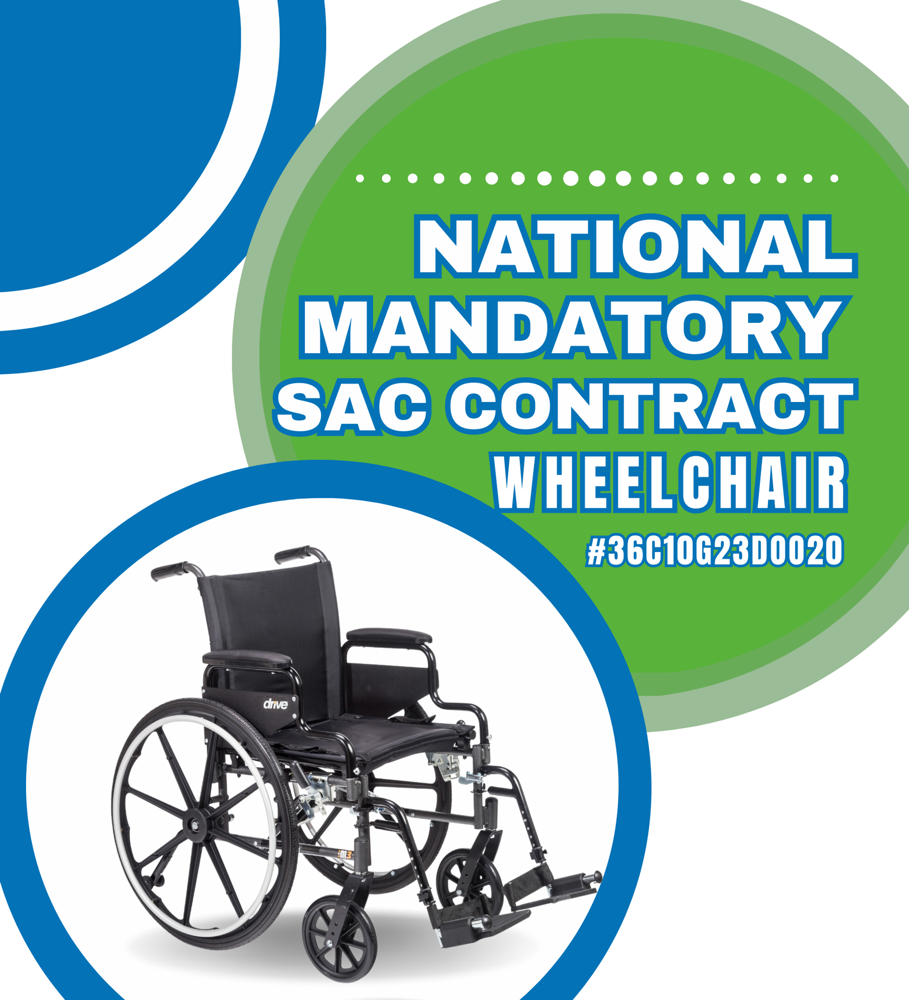 NATIONAL MANDATORY SAC CONTRACT WHEELCHAIR

#36C10G23D0020

drive